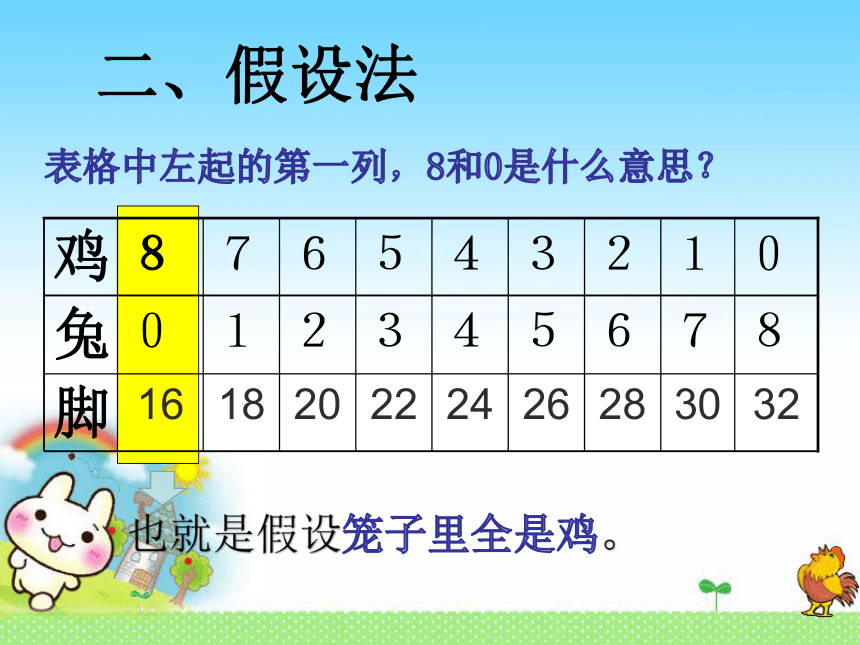 二、假设法

表格中左起的第一列，8和0是什么意思？

| 鸡 | 8 | 7 | 6 | 5 | 4 | 3 | 2 | 1 | 0 |
|---|---|---|---|---|---|---|---|---|---|
| 兔 | 0 | 1 | 2 | 3 | 4 | 5 | 6 | 7 | 8 |
| 脚 | 16 | 18 | 20 | 22 | 24 | 26 | 28 | 30 | 32 |

也就是假设笼子里全是鸡。